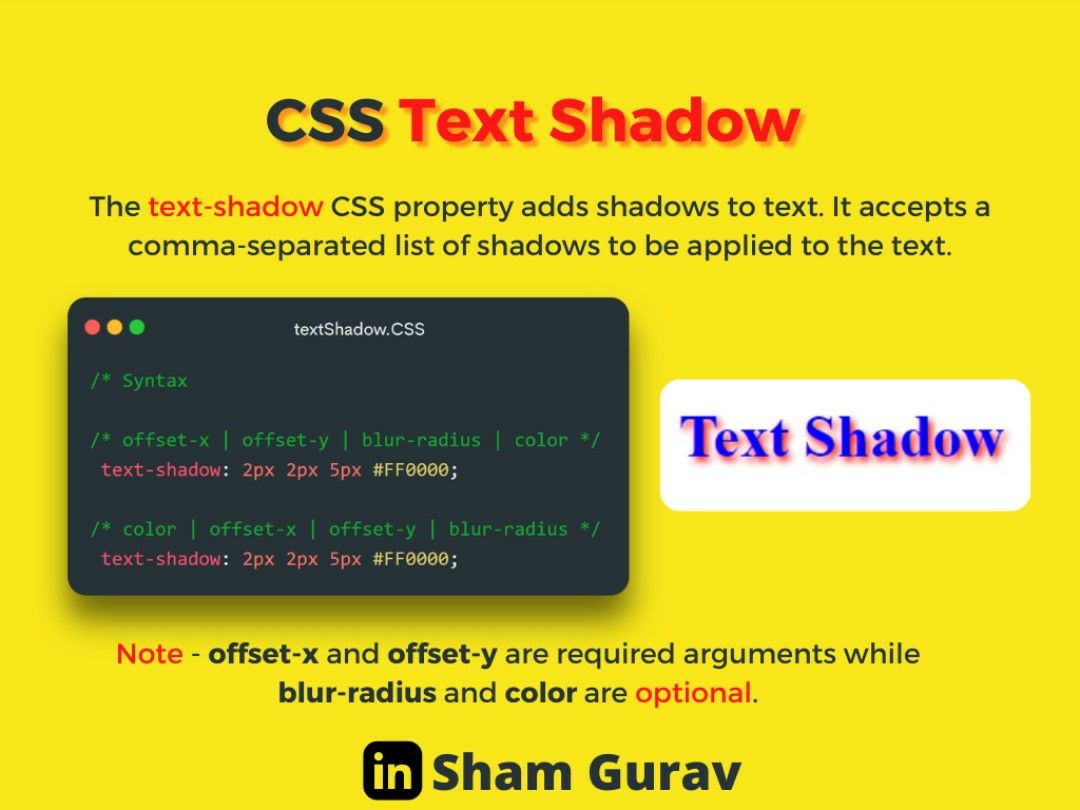 CSS Text Shadow

The text-shadow CSS property adds shadows to text. It accepts a comma-separated list of shadows to be applied to the text.

textShadow.CSS

/* Syntax

/* offset-x | offset-y | blur-radius | color */
text-shadow: 2px 2px 5px #FF0000;

/* color | offset-x | offset-y | blur-radius */
text-shadow: 2px 2px 5px #FF0000;

Text Shadow

Note - offset-x and offset-y are required arguments while blur-radius and color are optional.

in Sham Gurav